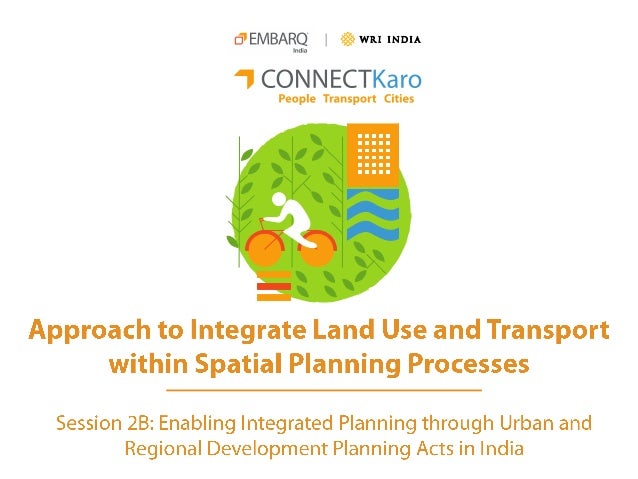 EMBARQ India | WRI INDIA

CONNECTKaro
People Transport Cities

Approach to Integrate Land Use and Transport within Spatial Planning Processes

Session 2B: Enabling Integrated Planning through Urban and Regional Development Planning Acts in India